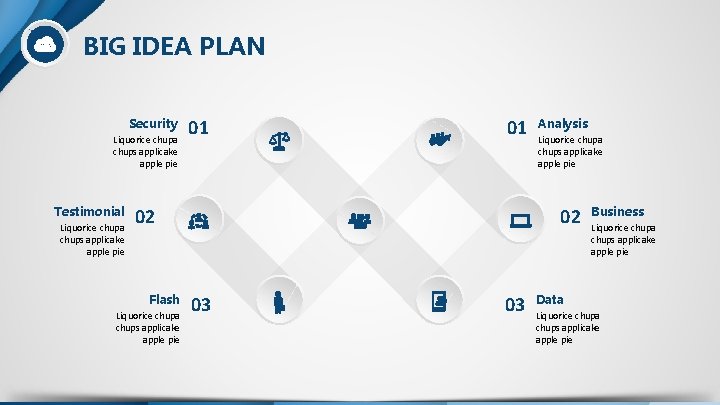 BIG IDEA PLAN

Security 01
Liquorice chupa chups applicake apple pie

Testimonial 02
Liquorice chupa chups applicake apple pie

Flash 03
Liquorice chupa chups applicake apple pie

01 Analysis
Liquorice chupa chups applicake apple pie

02 Business
Liquorice chupa chups applicake apple pie

03 Data
Liquorice chupa chups applicake apple pie